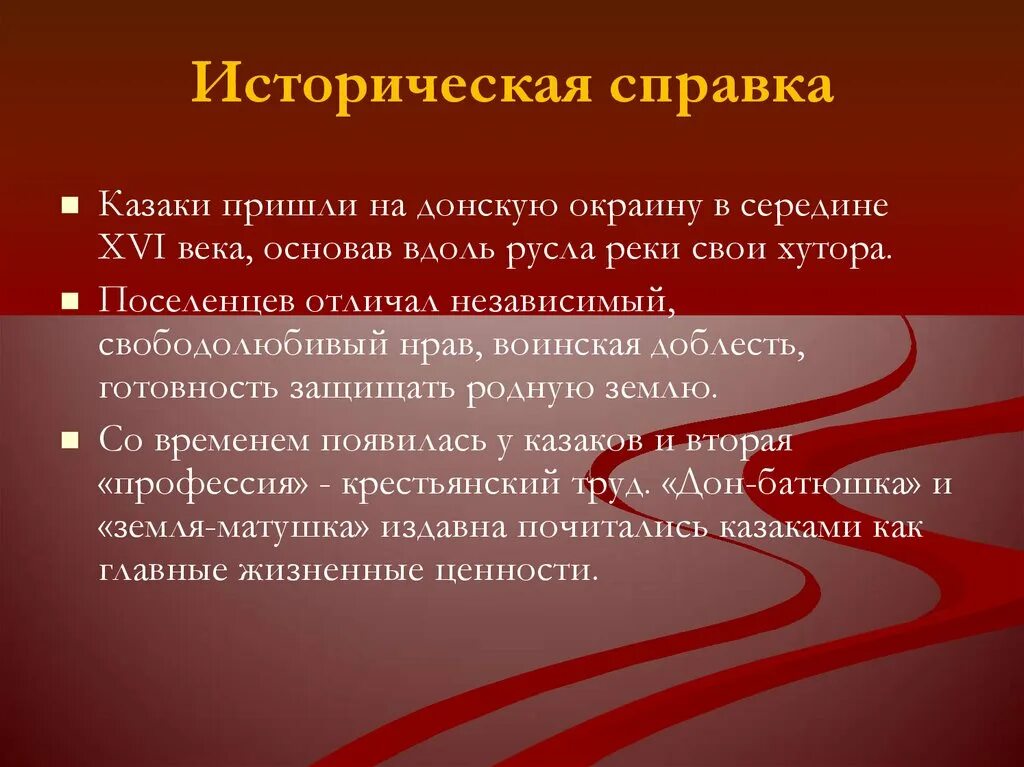 Историческая справка

Казаки пришли на донскую окраину в середине XVI века, основав вдоль русла реки свои хутора.

Поселенцев отличал независимый, свободолюбивый нрав, воинская доблесть, готовность защищать родную землю.

Со временем появилась у казаков и вторая «профессия» - крестьянский труд. «Дон-батюшка» и «земля-матушка» издавна почитались казаками как главные жизненные ценности.